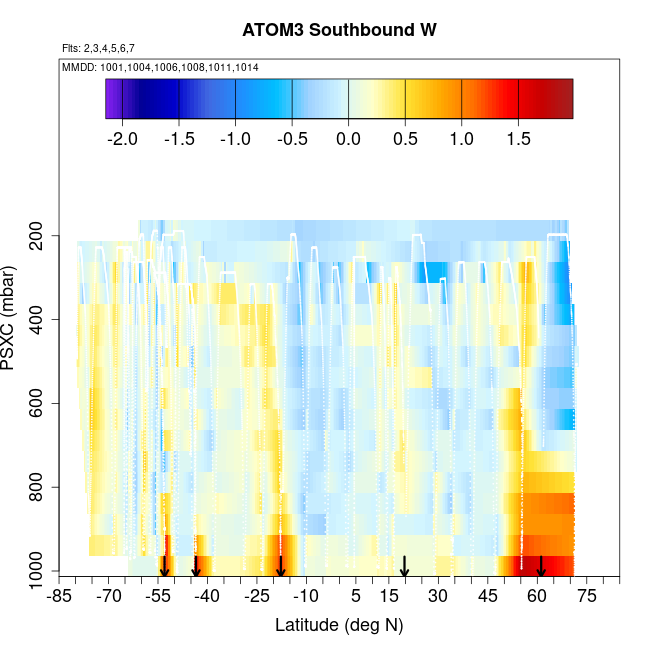 ATOM3 Southbound W

Flts: 2,3,4,5,6,7

MMDD: 1001,1004,1006,1008,1011,1014

-2.0 -1.5 -1.0 -0.5 0.0 0.5 1.0 1.5

PSXC (mbar)

200
400
600
800
1000

-85 -70 -55 -40 -25 -10 5 15 30 45 60 75

Latitude (deg N)